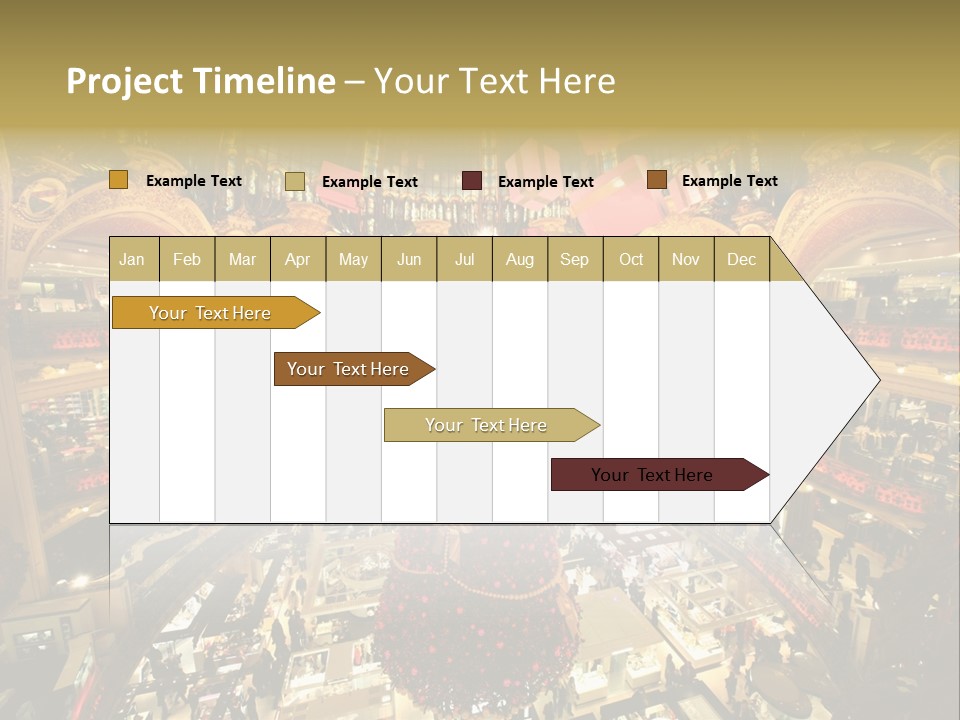 Project Timeline – Your Text Here

Example Text
Example Text
Example Text
Example Text

| Jan | Feb | Mar | Apr | May | Jun | Jul | Aug | Sep | Oct | Nov | Dec |
|---|---|---|---|---|---|---|---|---|---|---|---|

Your Text Here
Your Text Here
Your Text Here
Your Text Here